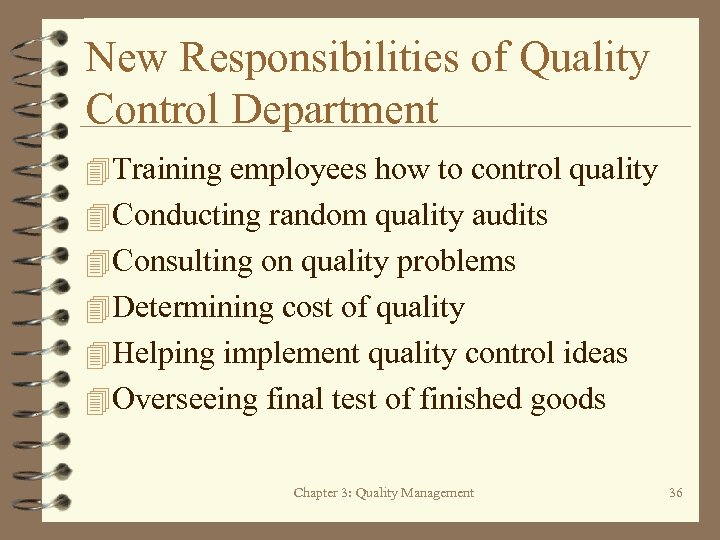 New Responsibilities of Quality Control Department

Training employees how to control quality
Conducting random quality audits
Consulting on quality problems
Determining cost of quality
Helping implement quality control ideas
Overseeing final test of finished goods

Chapter 3: Quality Management

36